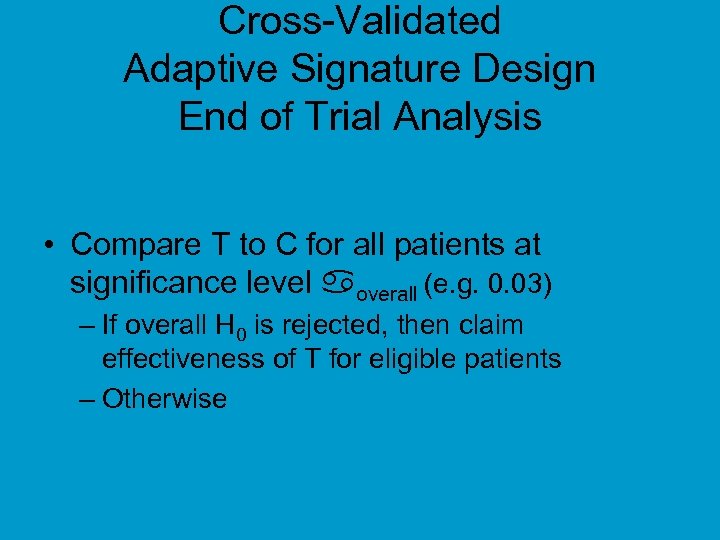 Cross-Validated
Adaptive Signature Design
End of Trial Analysis

• Compare T to C for all patients at significance level ♋$_{overall}$ (e.g. 0.03)
– If overall $H_0$ is rejected, then claim effectiveness of T for eligible patients
– Otherwise